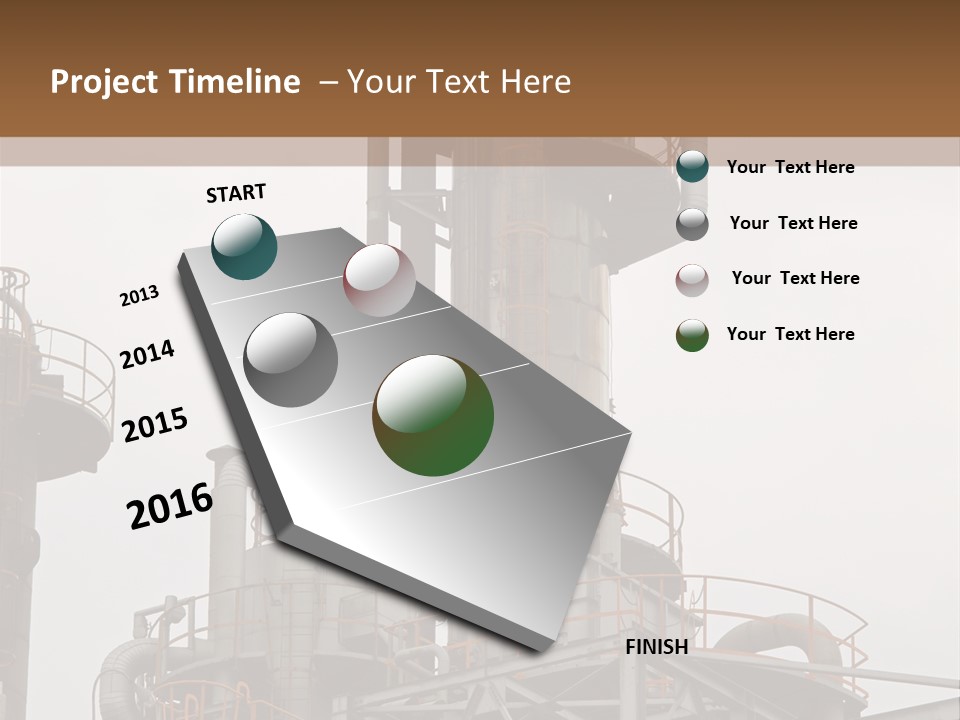 Project Timeline – Your Text Here

START

2013

2014

2015

2016

FINISH

Your Text Here

Your Text Here

Your Text Here

Your Text Here